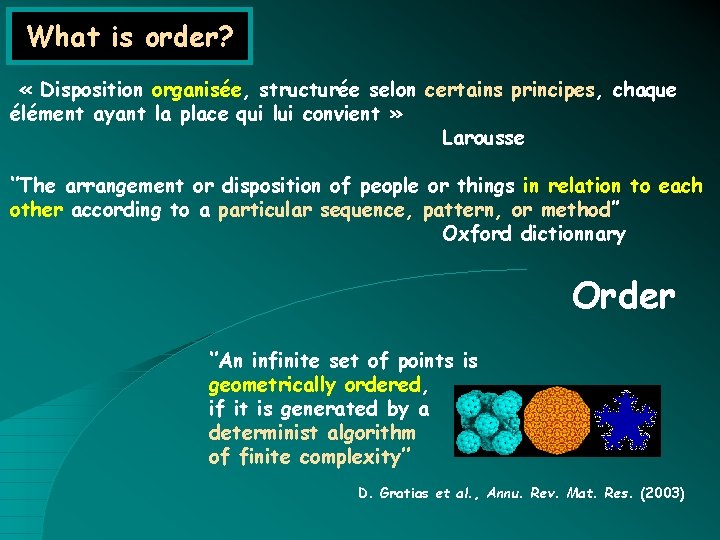 What is order?

« Disposition organisée, structurée selon certains principes, chaque élément ayant la place qui lui convient »
Larousse

"The arrangement or disposition of people or things in relation to each other according to a particular sequence, pattern, or method"
Oxford dictionnary

Order

"An infinite set of points is geometrically ordered, if it is generated by a determinist algorithm of finite complexity"

D. Gratias et al., Annu. Rev. Mat. Res. (2003)